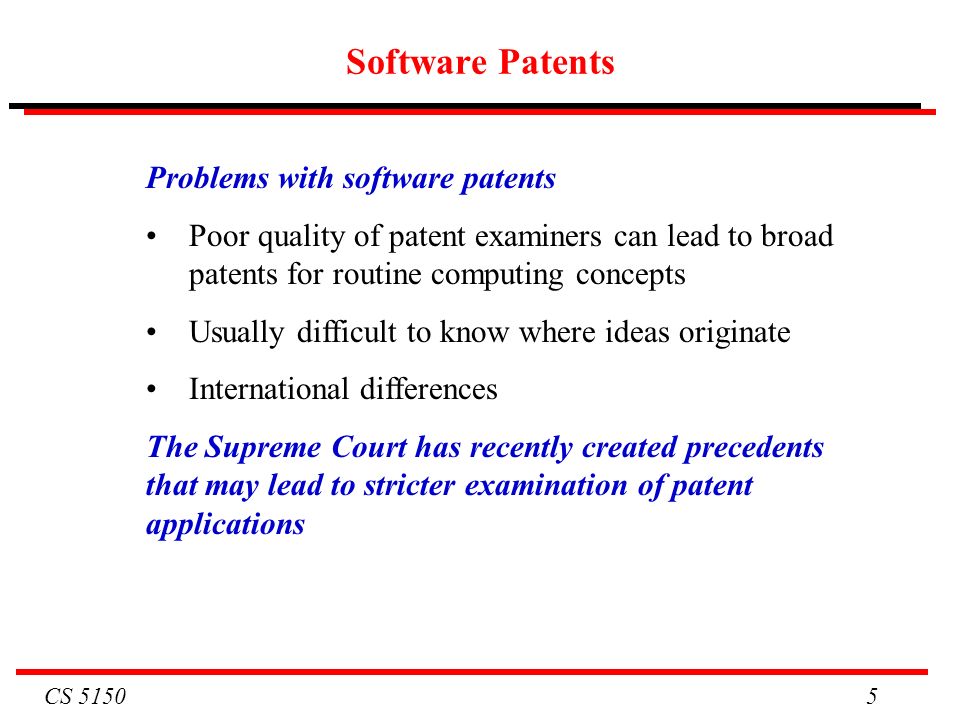 Software Patents

Problems with software patents

• Poor quality of patent examiners can lead to broad patents for routine computing concepts

• Usually difficult to know where ideas originate

• International differences

The Supreme Court has recently created precedents that may lead to stricter examination of patent applications

CS 5150

5